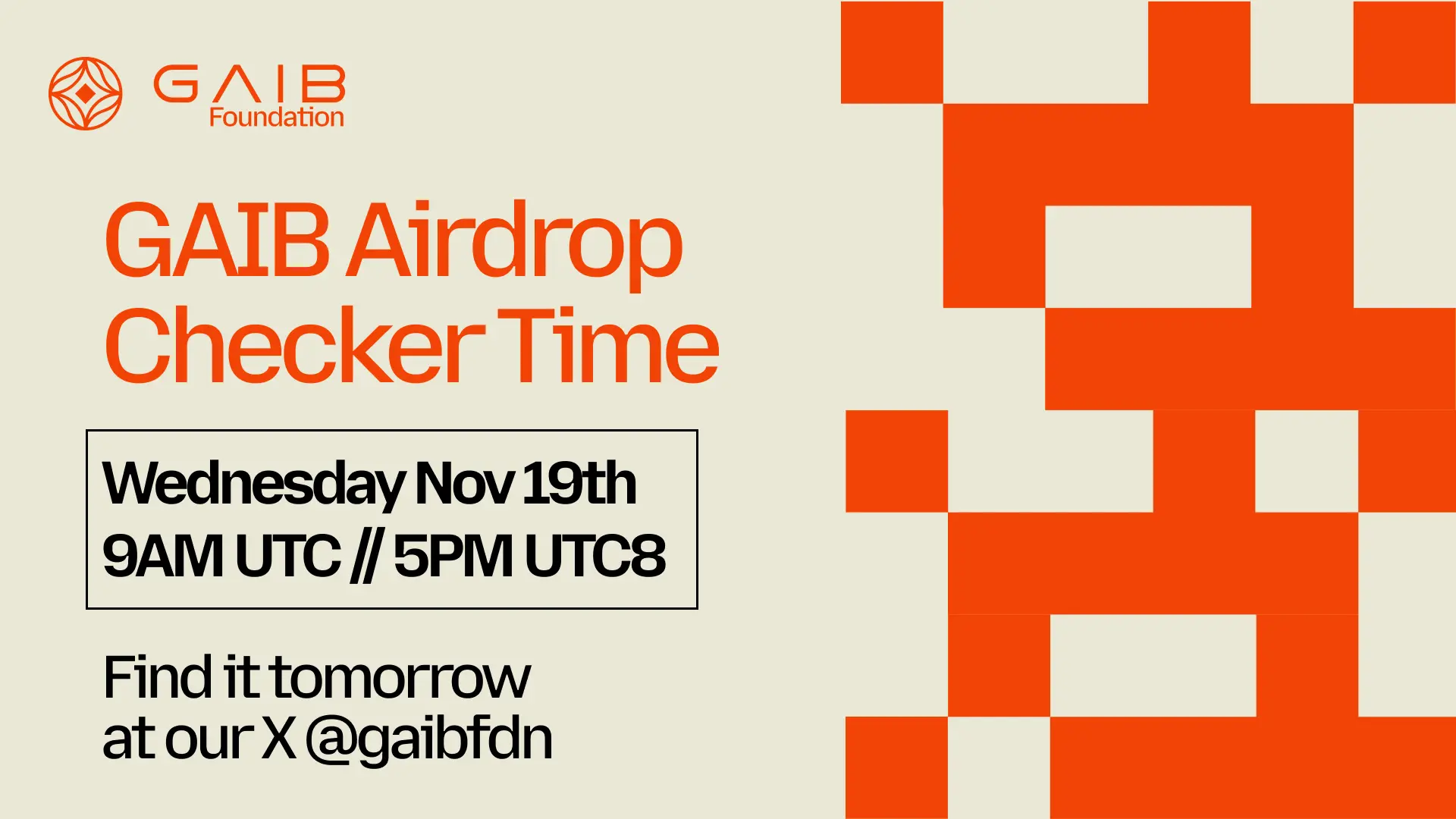 GAIB
Foundation

GAIB Airdrop Checker Time

Wednesday Nov 19th
9AM UTC // 5PM UTC8

Find it tomorrow at our X @gaibfdn